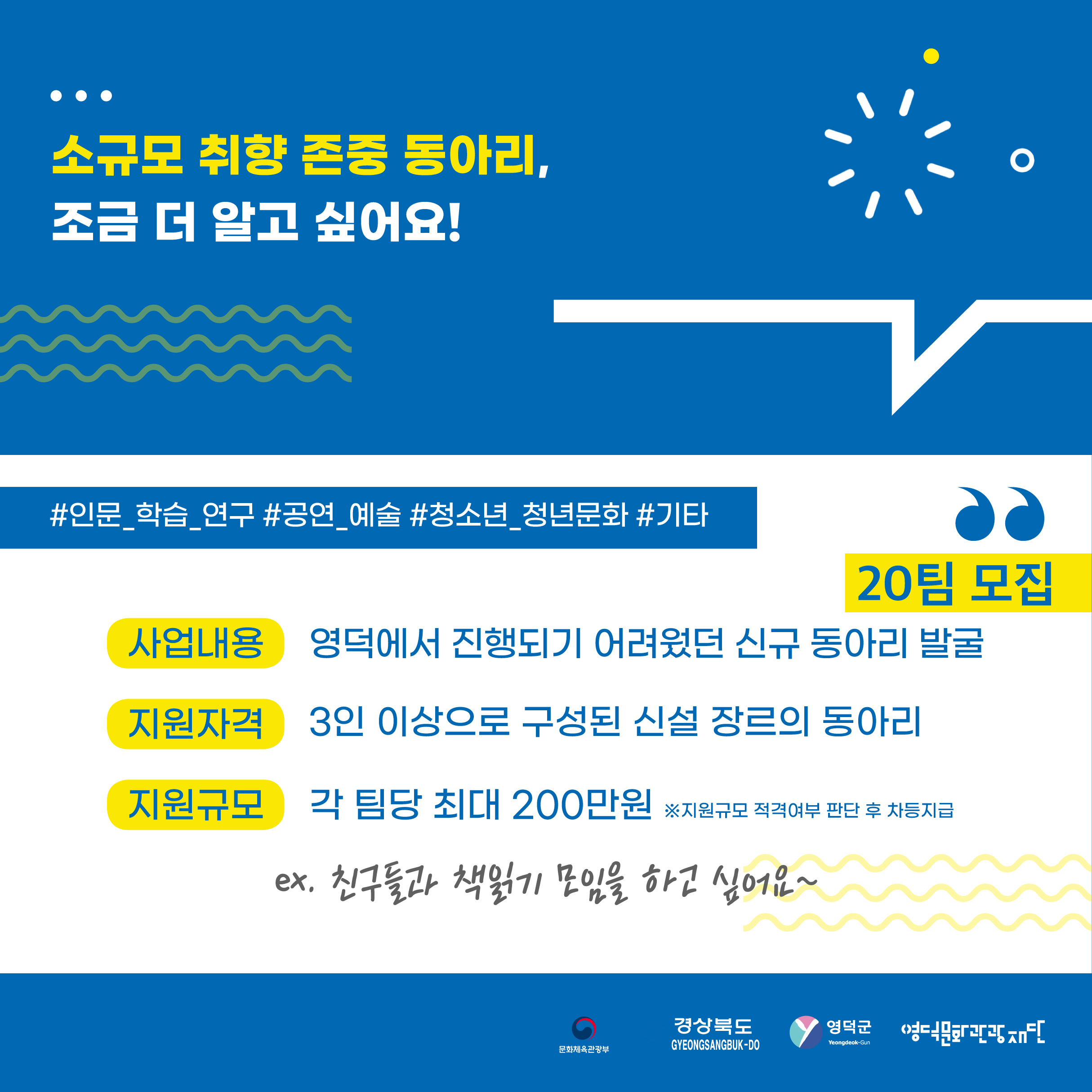 소규모 취향 존중 동아리,
조금 더 알고 싶어요!

#인문_학습_연구 #공연_예술 #청소년_청년문화 #기타

20팀 모집

사업내용 영덕에서 진행되기 어려웠던 신규 동아리 발굴

지원자격 3인 이상으로 구성된 신설 장르의 동아리

지원규모 각 팀당 최대 200만원 ※지원규모 적격여부 판단 후 차등지급

ex. 친구들과 책읽기 모임을 하고 싶어요~

문화체육관광부 경상북도 GYEONGSANGBUK-DO 영덕군 Yeongdeok-Gun 영덕문화관광재단